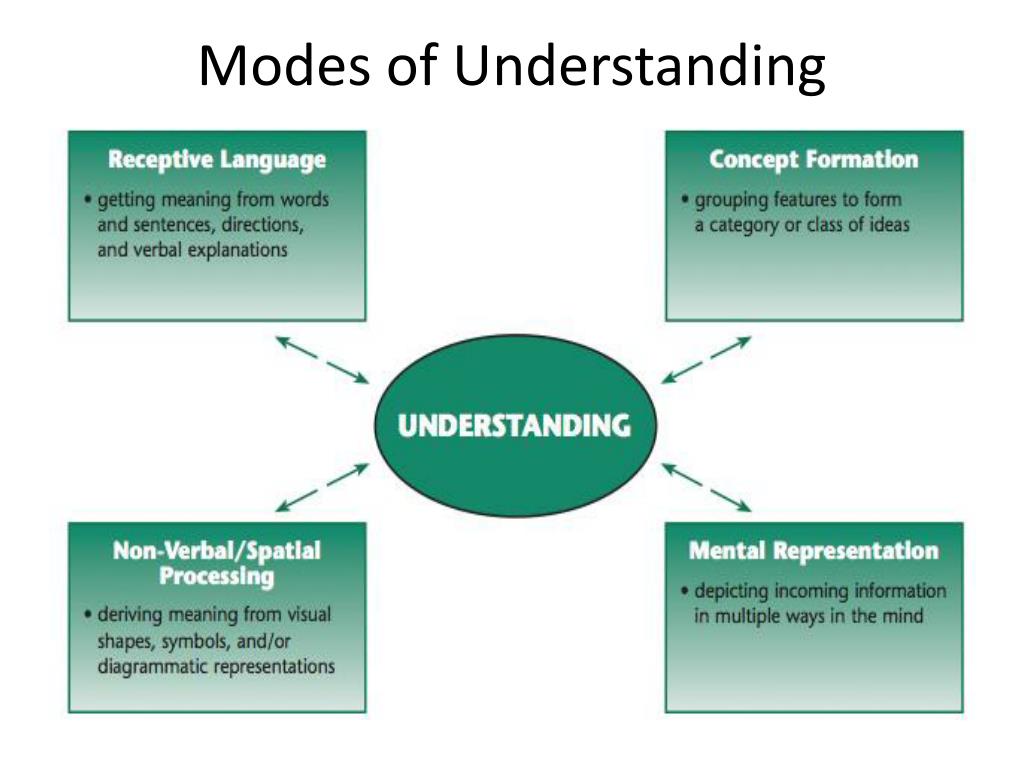 Modes of Understanding

Receptive Language
• getting meaning from words and sentences, directions, and verbal explanations

Concept Formation
• grouping features to form a category or class of ideas

UNDERSTANDING

Non-Verbal/Spatial Processing
• deriving meaning from visual shapes, symbols, and/or diagrammatic representations

Mental Representation
• depicting incoming information in multiple ways in the mind